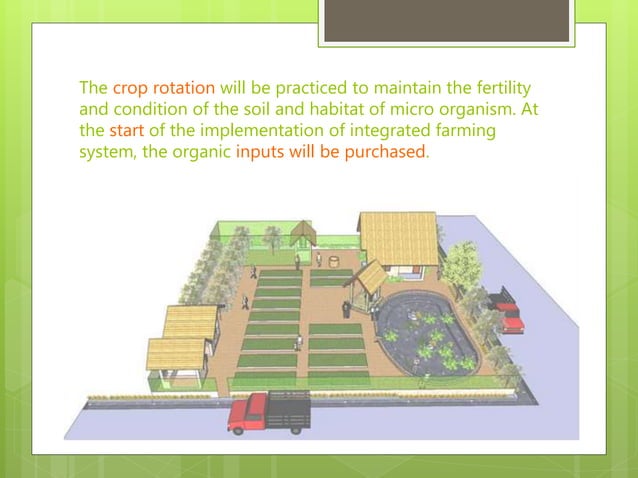 The crop rotation will be practiced to maintain the fertility and condition of the soil and habitat of micro organism. At the start of the implementation of integrated farming system, the organic inputs will be purchased.